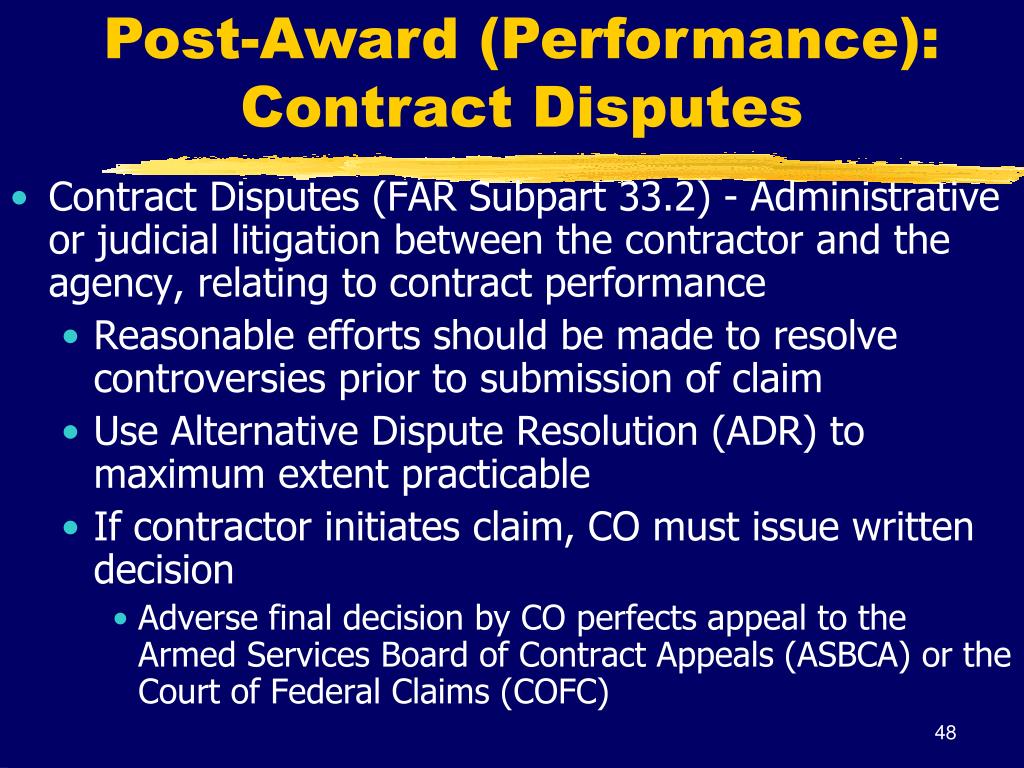 Post-Award (Performance): Contract Disputes

• Contract Disputes (FAR Subpart 33.2) - Administrative or judicial litigation between the contractor and the agency, relating to contract performance
  • Reasonable efforts should be made to resolve controversies prior to submission of claim
  • Use Alternative Dispute Resolution (ADR) to maximum extent practicable
  • If contractor initiates claim, CO must issue written decision
    • Adverse final decision by CO perfects appeal to the Armed Services Board of Contract Appeals (ASBCA) or the Court of Federal Claims (COFC)

48